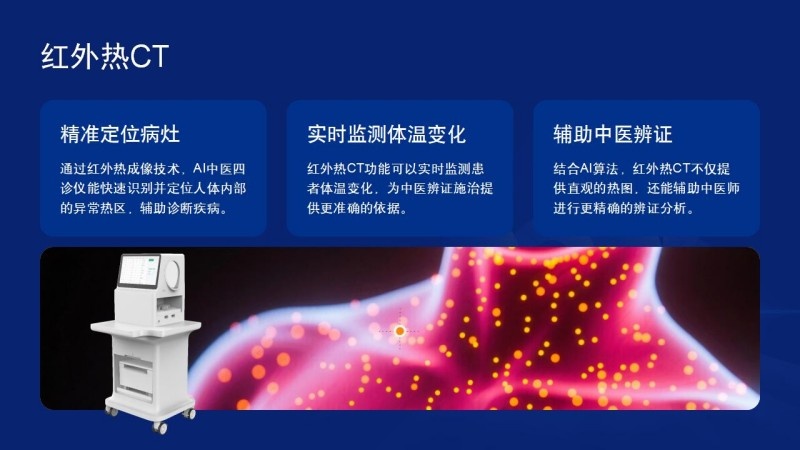 红外热CT

精准定位病灶

通过红外热成像技术，AI中医四诊仪能快速识别并定位人体内部的异常热区，辅助诊断疾病。

实时监测体温变化

红外热CT功能可以实时监测患者体温变化，为中医辨证施治提供更准确的依据。

辅助中医辨证

结合AI算法，红外热CT不仅提供直观的热图，还能辅助中医师进行更精确的辨证分析。